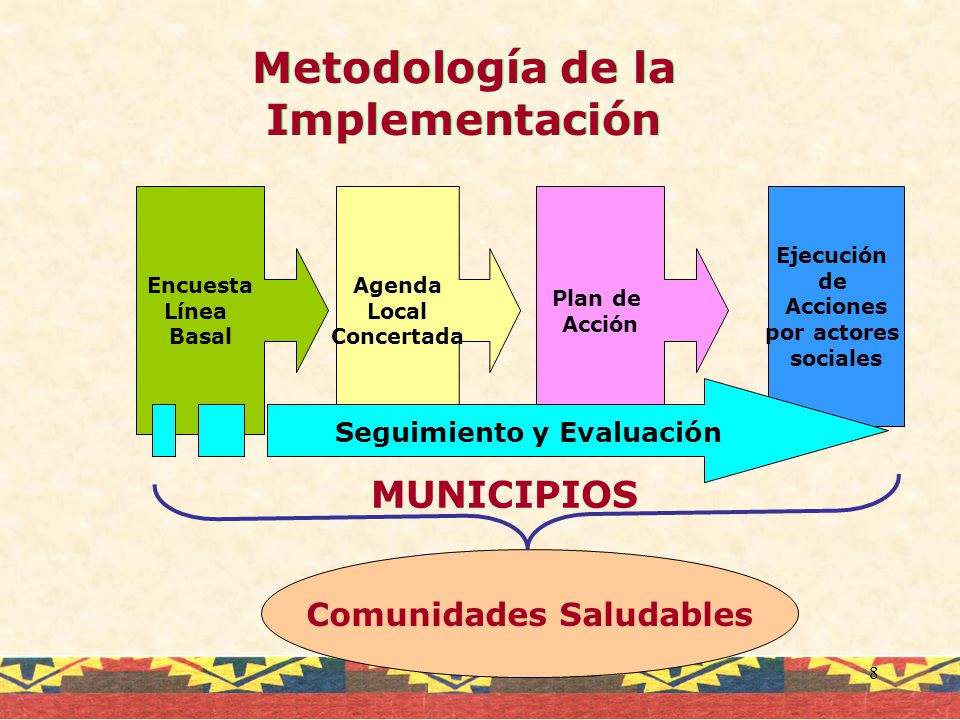 Metodología de la Implementación

Encuesta Línea Basal

Agenda Local Concertada

Plan de Acción

Ejecución de Acciones por actores sociales

Seguimiento y Evaluación

MUNICIPIOS

Comunidades Saludables

8